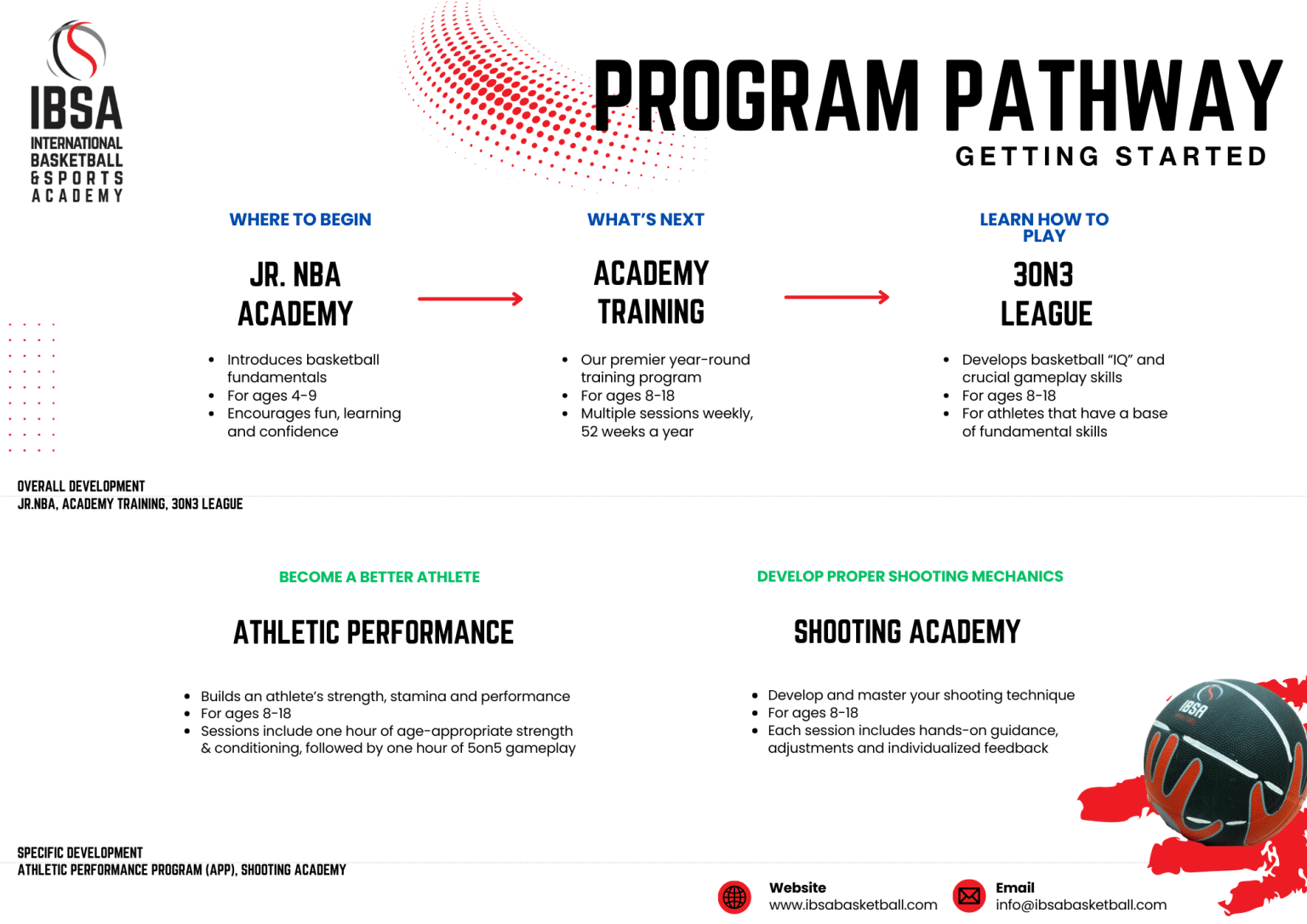 IBSA
INTERNATIONAL BASKETBALL & SPORTS ACADEMY

PROGRAM PATHWAY
GETTING STARTED

WHERE TO BEGIN
JR. NBA ACADEMY
- Introduces basketball fundamentals
- For ages 4-9
- Encourages fun, learning and confidence

WHAT'S NEXT
ACADEMY TRAINING
- Our premier year-round training program
- For ages 8-18
- Multiple sessions weekly, 52 weeks a year

LEARN HOW TO PLAY
3ON3 LEAGUE
- Develops basketball "IQ" and crucial gameplay skills
- For ages 8-18
- For athletes that have a base of fundamental skills

OVERALL DEVELOPMENT
JR.NBA, ACADEMY TRAINING, 3ON3 LEAGUE

BECOME A BETTER ATHLETE
ATHLETIC PERFORMANCE
- Builds an athlete's strength, stamina and performance
- For ages 8-18
- Sessions include one hour of age-appropriate strength & conditioning, followed by one hour of 5on5 gameplay

DEVELOP PROPER SHOOTING MECHANICS
SHOOTING ACADEMY
- Develop and master your shooting technique
- For ages 8-18
- Each session includes hands-on guidance, adjustments and individualized feedback

IBSA

SPECIFIC DEVELOPMENT
ATHLETIC PERFORMANCE PROGRAM (APP), SHOOTING ACADEMY

Website
www.ibsabasketball.com

Email
info@ibsabasketball.com